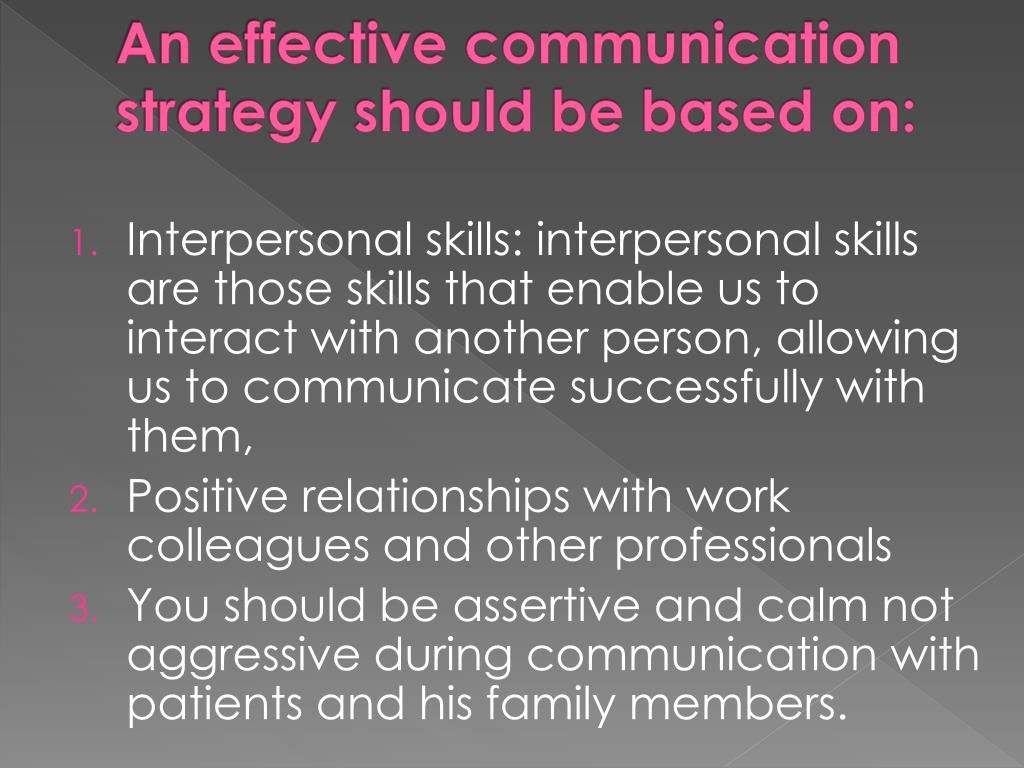 An effective communication strategy should be based on:

1. Interpersonal skills: interpersonal skills are those skills that enable us to interact with another person, allowing us to communicate successfully with them,
2. Positive relationships with work colleagues and other professionals
3. You should be assertive and calm not aggressive during communication with patients and his family members.